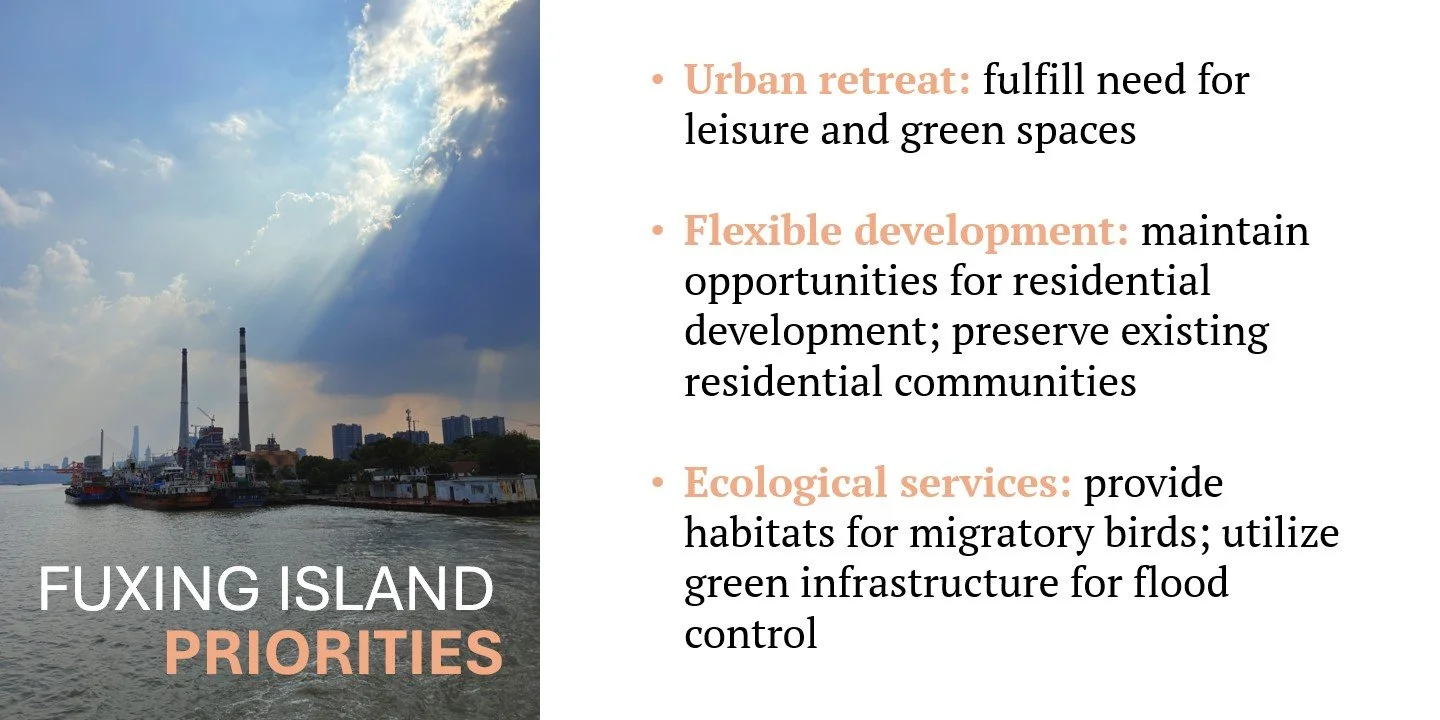 FUXING ISLAND
PRIORITIES

• Urban retreat: fulfill need for leisure and green spaces

• Flexible development: maintain opportunities for residential development; preserve existing residential communities

• Ecological services: provide habitats for migratory birds; utilize green infrastructure for flood control